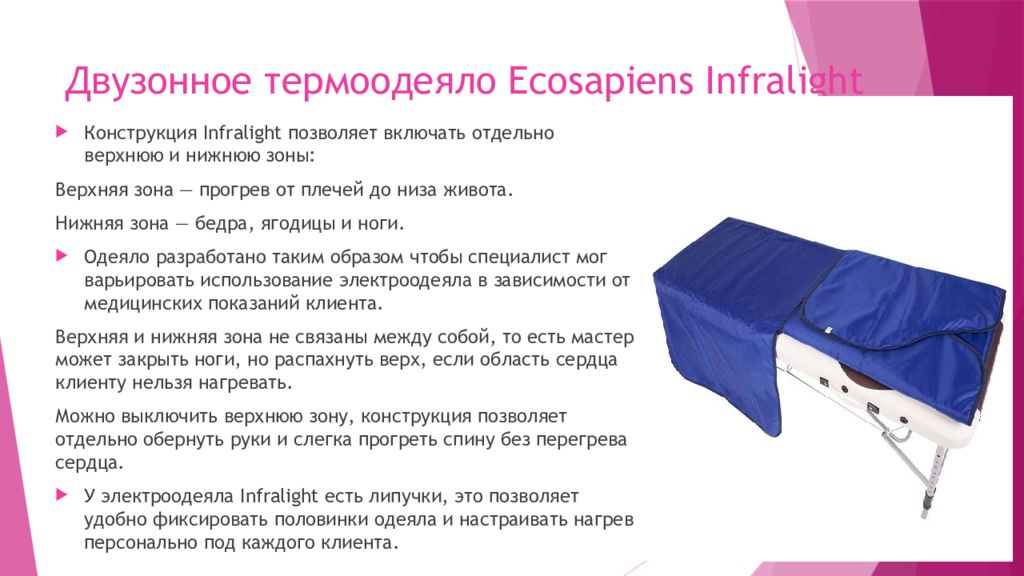 Двузонное термоодеяло Ecosapiens Infralight

Конструкция Infralight позволяет включать отдельно верхнюю и нижнюю зоны:

Верхняя зона — прогрев от плечей до низа живота.

Нижняя зона — бедра, ягодицы и ноги.

Одеяло разработано таким образом чтобы специалист мог варьировать использование электроодеяла в зависимости от медицинских показаний клиента.

Верхняя и нижняя зона не связаны между собой, то есть мастер может закрыть ноги, но распахнуть верх, если область сердца клиенту нельзя нагревать.

Можно выключить верхнюю зону, конструкция позволяет отдельно обернуть руки и слегка прогреть спину без перегрева сердца.

У электроодеяла Infralight есть липучки, это позволяет удобно фиксировать половинки одеяла и настраивать нагрев персонально под каждого клиента.